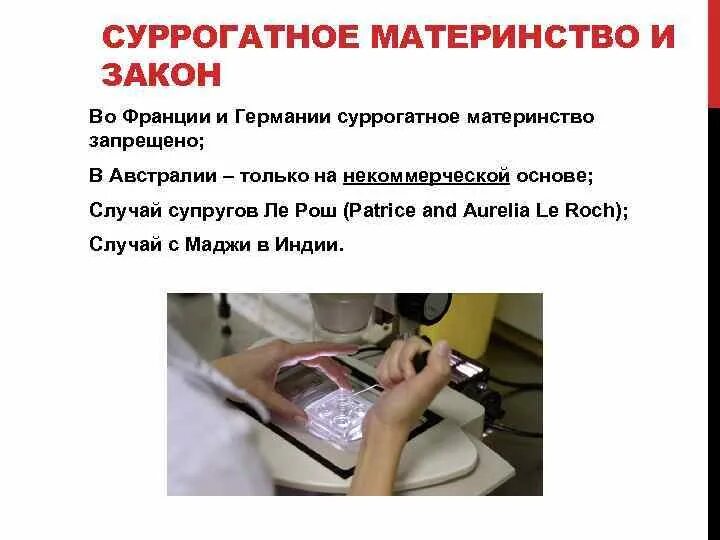 СУРРОГАТНОЕ МАТЕРИНСТВО И ЗАКОН

Во Франции и Германии суррогатное материнство запрещено;

В Австралии – только на некоммерческой основе;

Случай супругов Ле Рош (Patrice and Aurelia Le Roch);

Случай с Маджи в Индии.